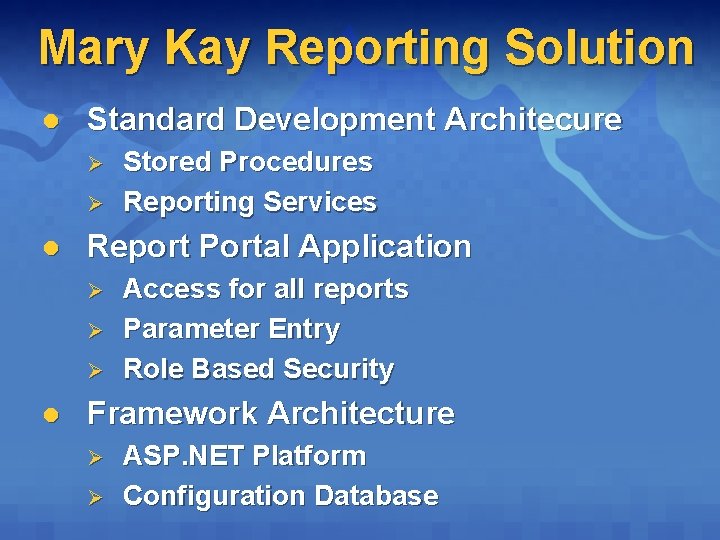 Mary Kay Reporting Solution

- Standard Development Architecure
  - Stored Procedures
  - Reporting Services
- Report Portal Application
  - Access for all reports
  - Parameter Entry
  - Role Based Security
- Framework Architecture
  - ASP.NET Platform
  - Configuration Database